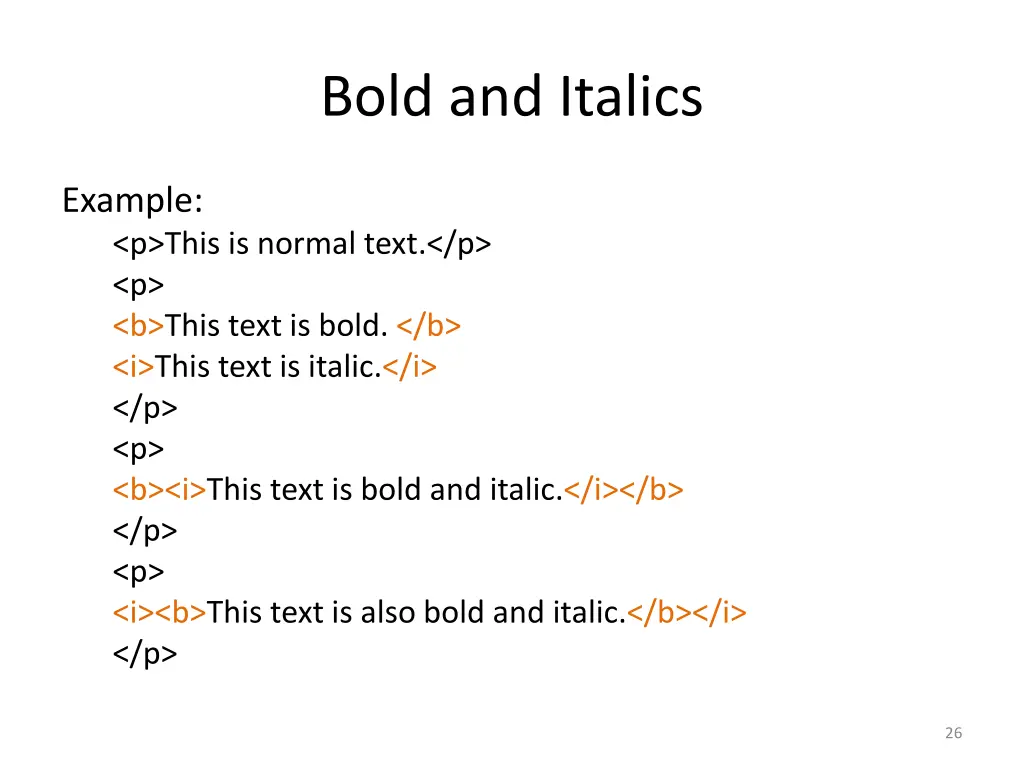 Bold and Italics

Example:

<p>This is normal text.</p>
<p>
<b>This text is bold. </b>
<i>This text is italic.</i>
</p>
<p>
<b><i>This text is bold and italic.</i></b>
</p>
<p>
<i><b>This text is also bold and italic.</b></i>
</p>

26